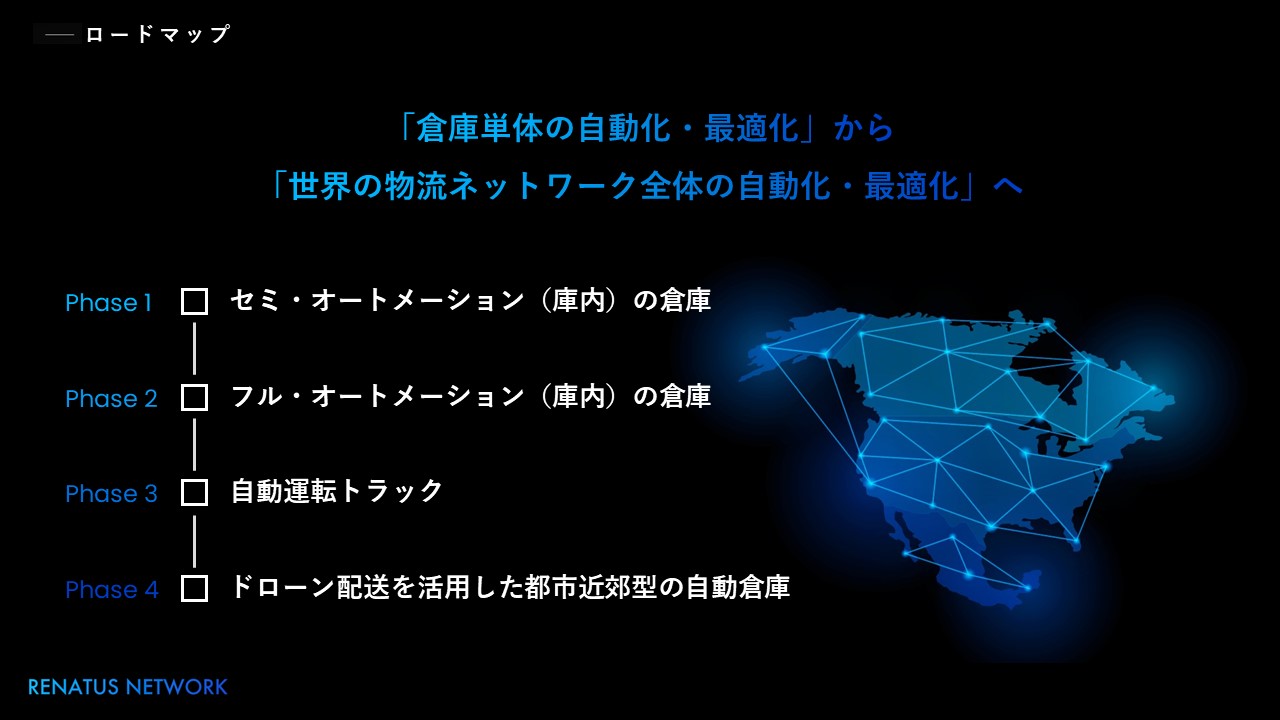 ロードマップ

「倉庫単体の自動化・最適化」から
「世界の物流ネットワーク全体の自動化・最適化」へ

Phase 1 セミ・オートメーション（庫内）の倉庫

Phase 2 フル・オートメーション（庫内）の倉庫

Phase 3 自動運転トラック

Phase 4 ドローン配送を活用した都市近郊型の自動倉庫

RENATUS NETWORK